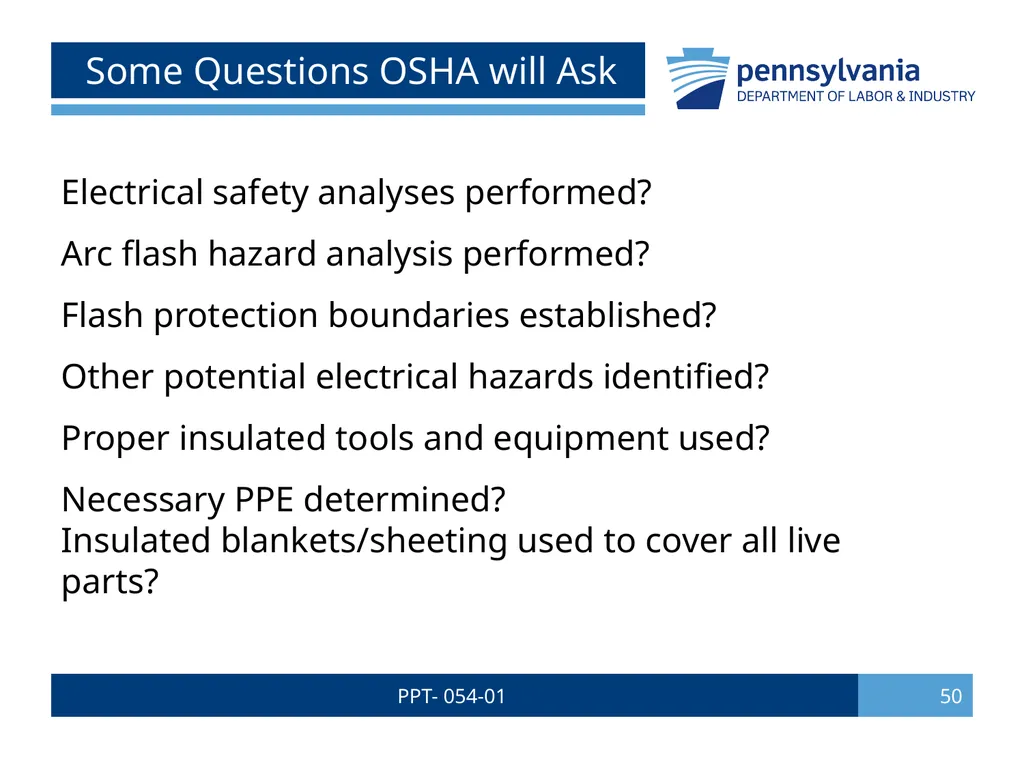 Some Questions OSHA will Ask

pennsylvania
DEPARTMENT OF LABOR & INDUSTRY

Electrical safety analyses performed?

Arc flash hazard analysis performed?

Flash protection boundaries established?

Other potential electrical hazards identified?

Proper insulated tools and equipment used?

Necessary PPE determined?
Insulated blankets/sheeting used to cover all live parts?

PPT- 054-01

50